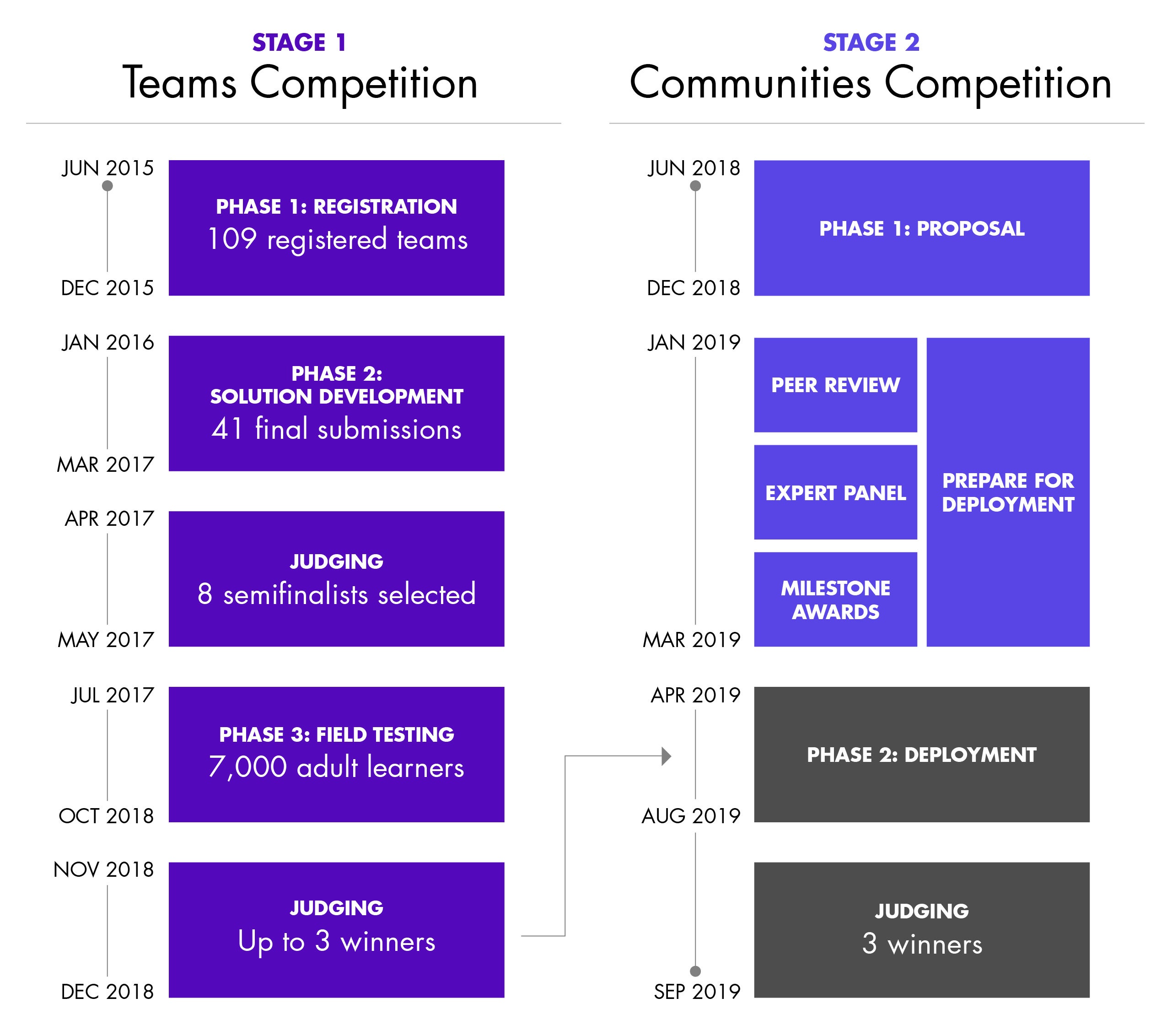 STAGE 1
Teams Competition

JUN 2015
DEC 2015
PHASE 1: REGISTRATION
109 registered teams

JAN 2016
MAR 2017
PHASE 2:
SOLUTION DEVELOPMENT
41 final submissions

APR 2017
MAY 2017
JUDGING
8 semifinalists selected

JUL 2017
OCT 2018
PHASE 3: FIELD TESTING
7,000 adult learners

NOV 2018
DEC 2018
JUDGING
Up to 3 winners

STAGE 2
Communities Competition

JUN 2018
DEC 2018
PHASE 1: PROPOSAL

JAN 2019
MAR 2019
PEER REVIEW
EXPERT PANEL
MILESTONE AWARDS
PREPARE FOR DEPLOYMENT

APR 2019
AUG 2019
PHASE 2: DEPLOYMENT

SEP 2019
JUDGING
3 winners